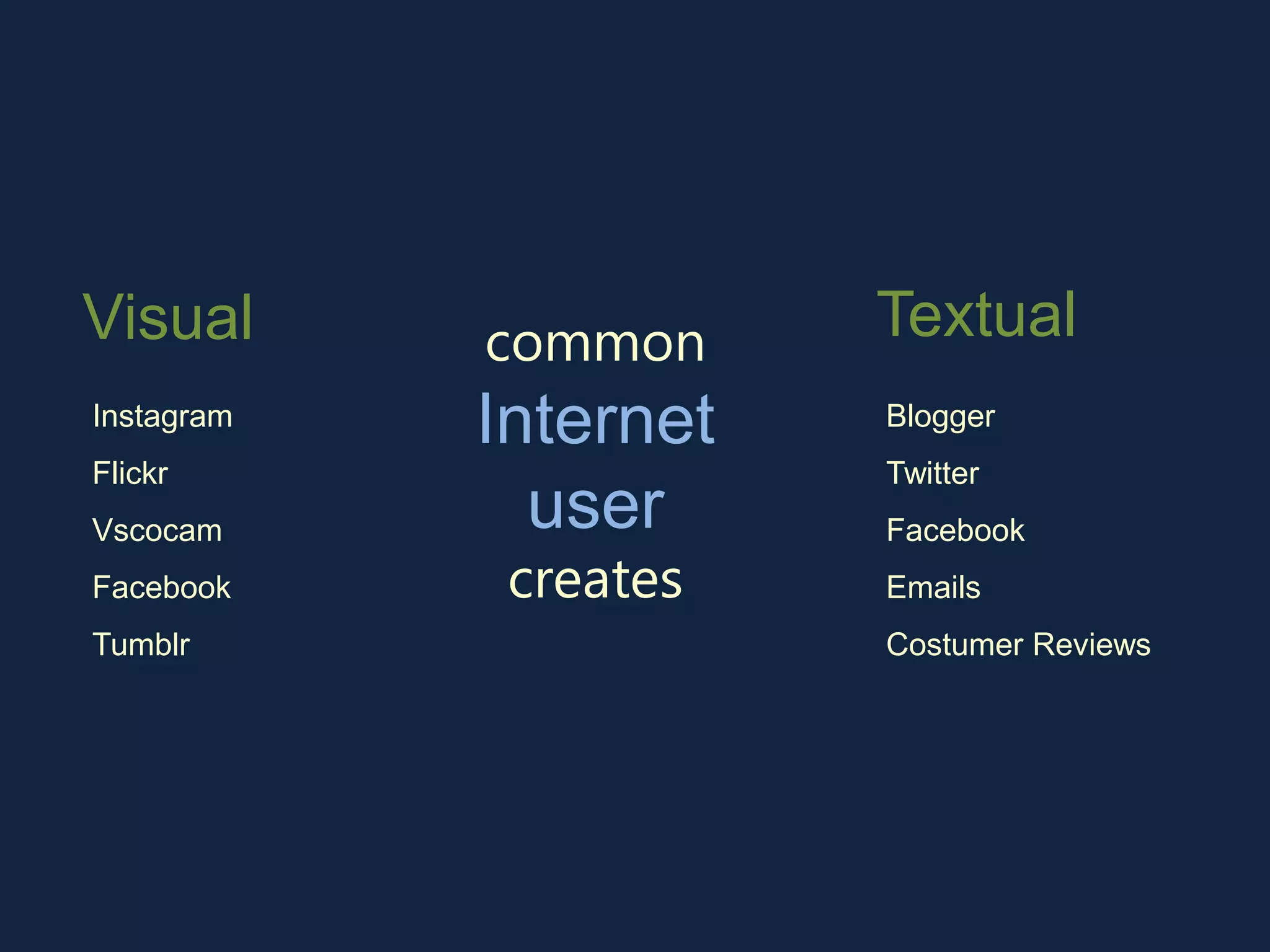 Visual

Instagram
Flickr
Vscocam
Facebook
Tumblr

common
Internet
user
creates

Textual

Blogger
Twitter
Facebook
Emails
Costumer Reviews